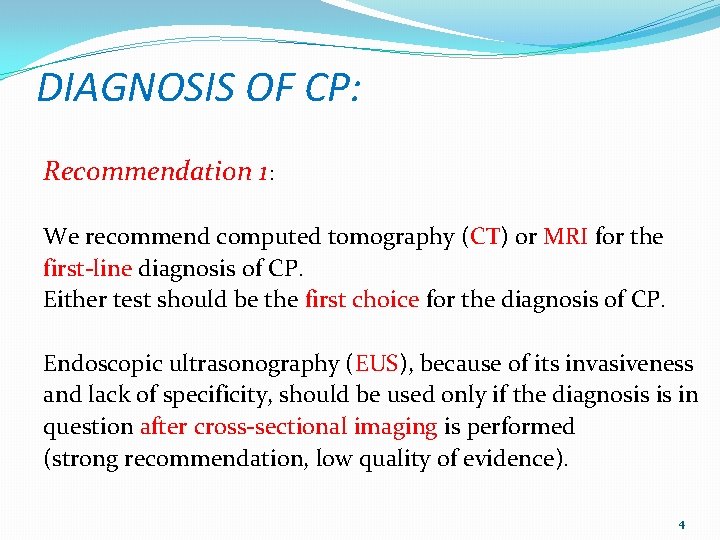 DIAGNOSIS OF CP:

Recommendation 1:

We recommend computed tomography (CT) or MRI for the first-line diagnosis of CP.
Either test should be the first choice for the diagnosis of CP.

Endoscopic ultrasonography (EUS), because of its invasiveness and lack of specificity, should be used only if the diagnosis is in question after cross-sectional imaging is performed
(strong recommendation, low quality of evidence).

4